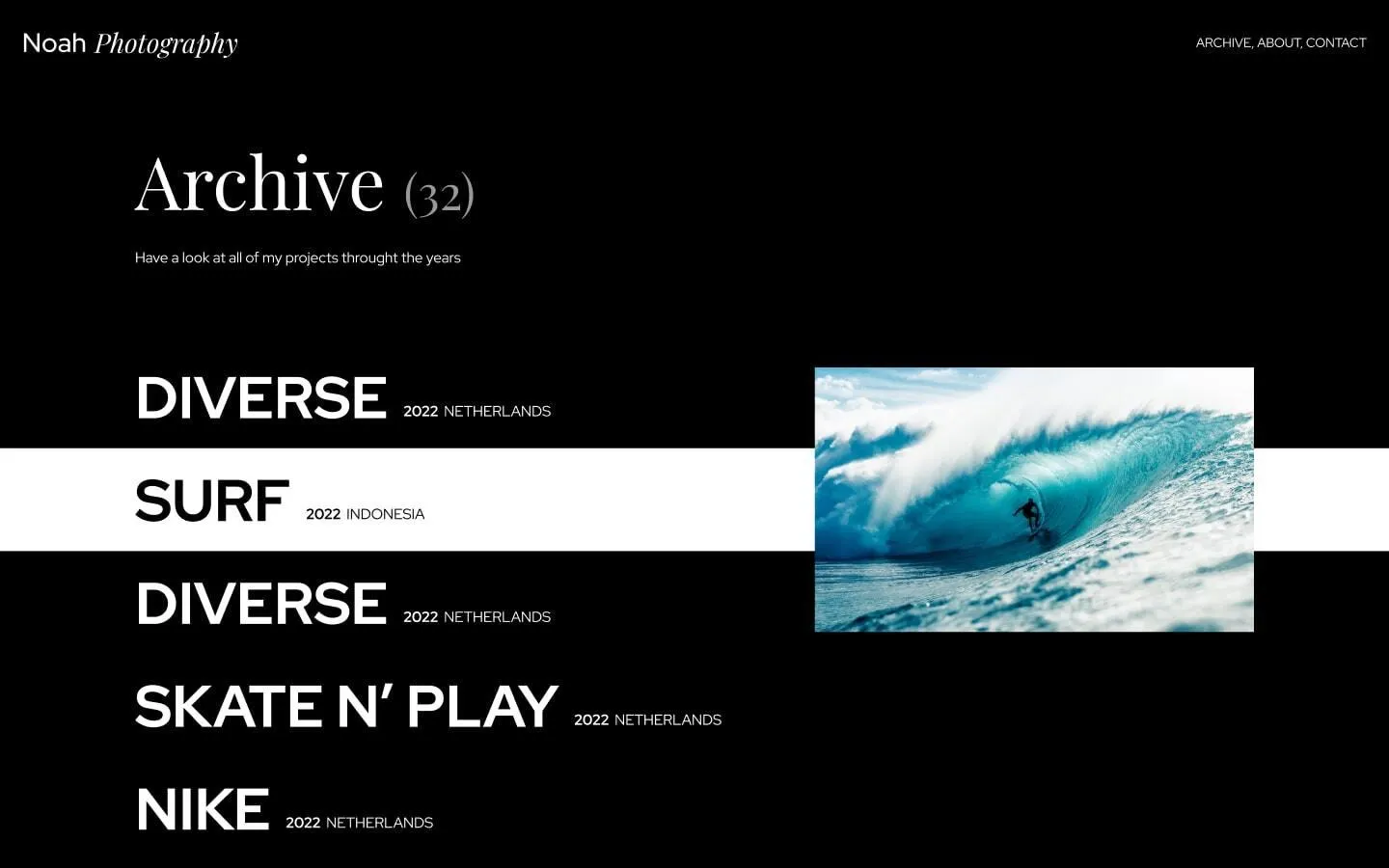 Noah Photography

ARCHIVE, ABOUT, CONTACT

Archive (32)

Have a look at all of my projects throught the years

DIVERSE 2022 NETHERLANDS

SURF 2022 INDONESIA

DIVERSE 2022 NETHERLANDS

SKATE N' PLAY 2022 NETHERLANDS

NIKE 2022 NETHERLANDS